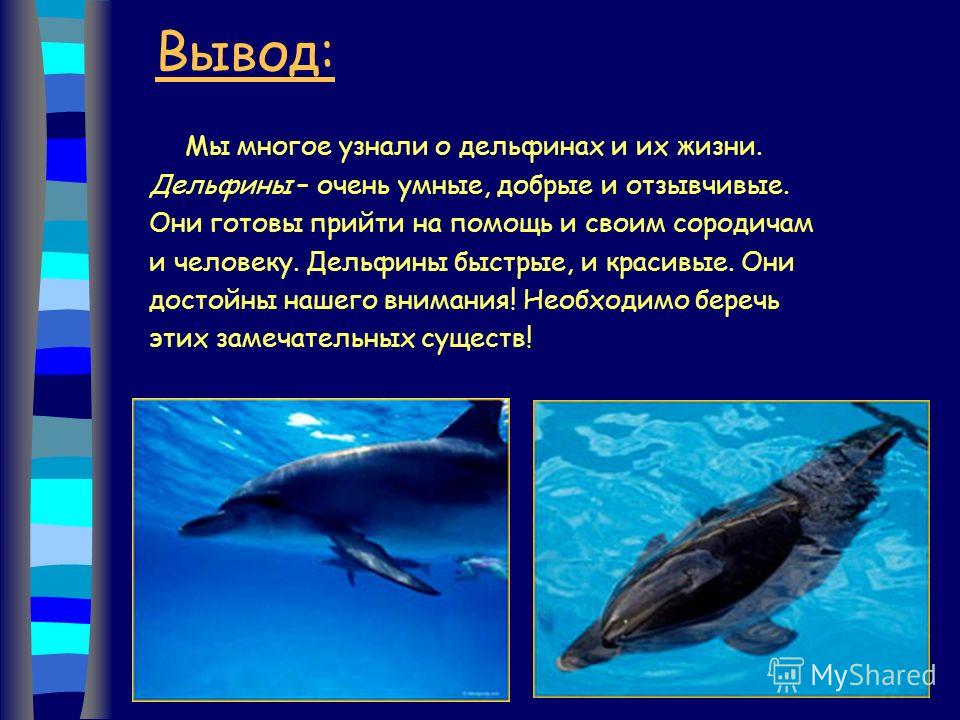 Вывод:

Мы многое узнали о дельфинах и их жизни. Дельфины – очень умные, добрые и отзывчивые. Они готовы прийти на помощь и своим сородичам и человеку. Дельфины быстрые, и красивые. Они достойны нашего внимания! Необходимо беречь этих замечательных существ!

MyShared